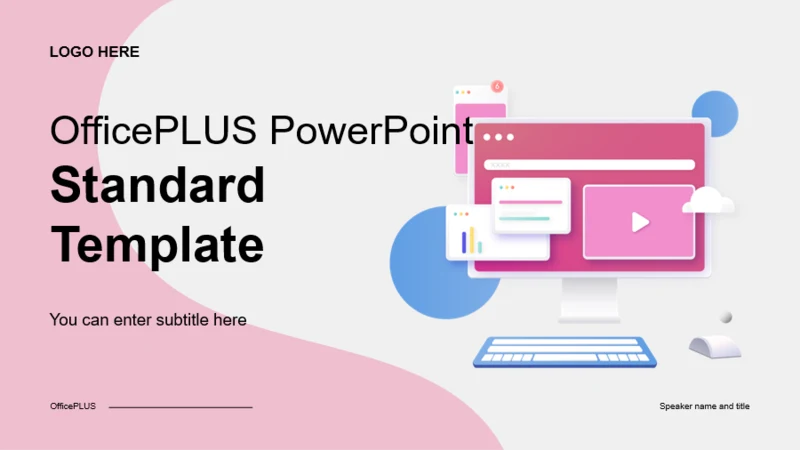 LOGO HERE

OfficePLUS PowerPoint

Standard Template

You can enter subtitle here

OfficePLUS

Speaker name and title